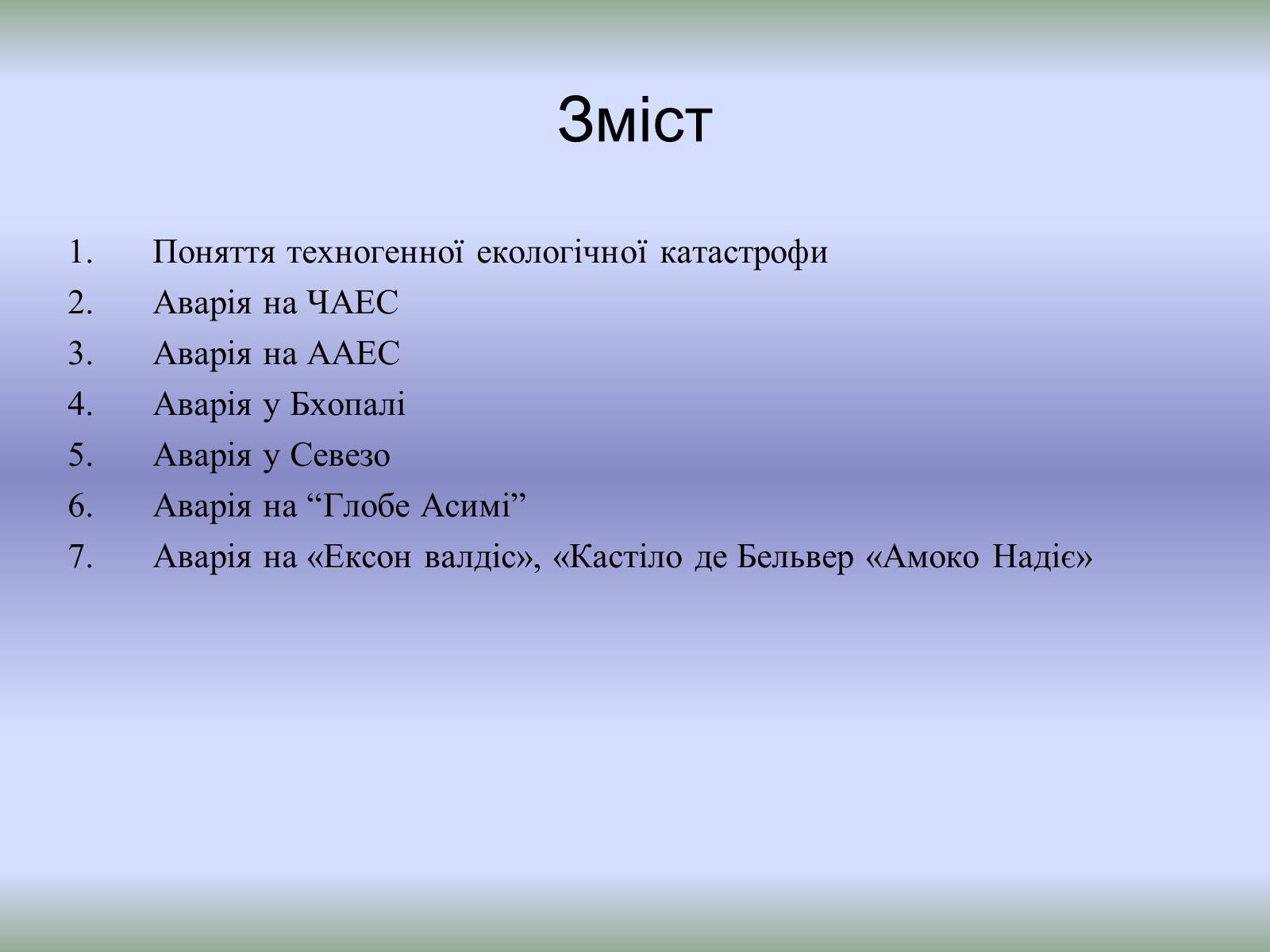 Зміст

1. Поняття техногенної екологічної катастрофи
2. Аварія на ЧАЕС
3. Аварія на ААЕС
4. Аварія у Бхопалі
5. Аварія у Севезо
6. Аварія на “Глобе Асимі”
7. Аварія на «Ексон валдіс», «Кастіло де Бельвер «Амоко Надіє»